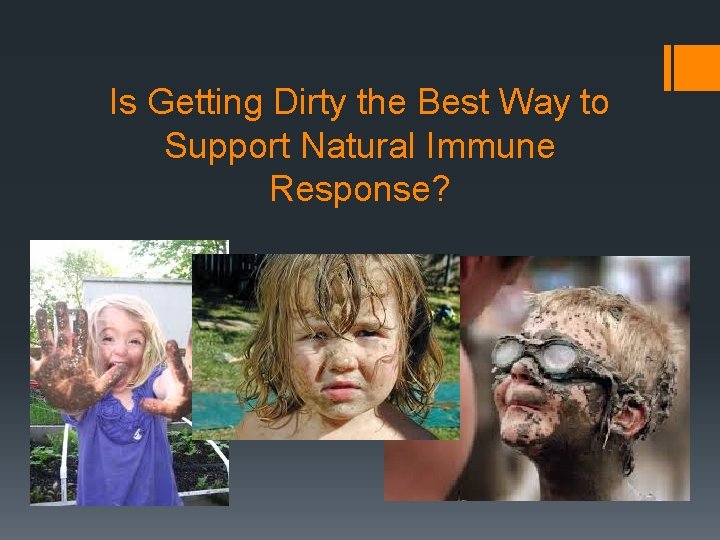 Is Getting Dirty the Best Way to Support Natural Immune Response?